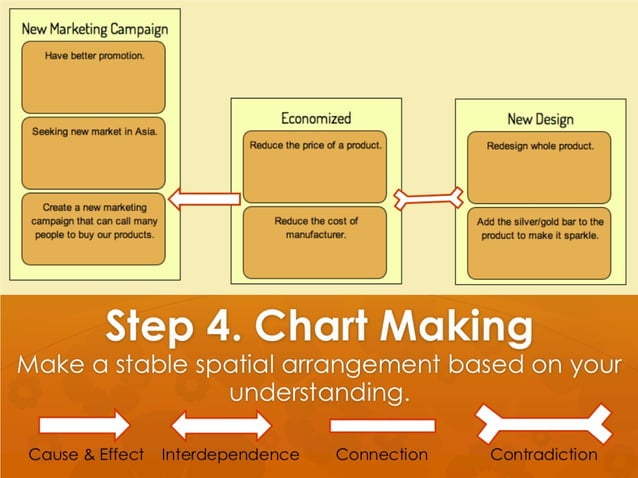 New Marketing Campaign

Have better promotion.

Seeking new market in Asia.

Create a new marketing campaign that can call many people to buy our products.

Economized

Reduce the price of a product.

Reduce the cost of manufacturer.

New Design

Redesign whole product.

Add the silver/gold bar to the product to make it sparkle.

Step 4. Chart Making

Make a stable spatial arrangement based on your understanding.

Cause & Effect

Interdependence

Connection

Contradiction